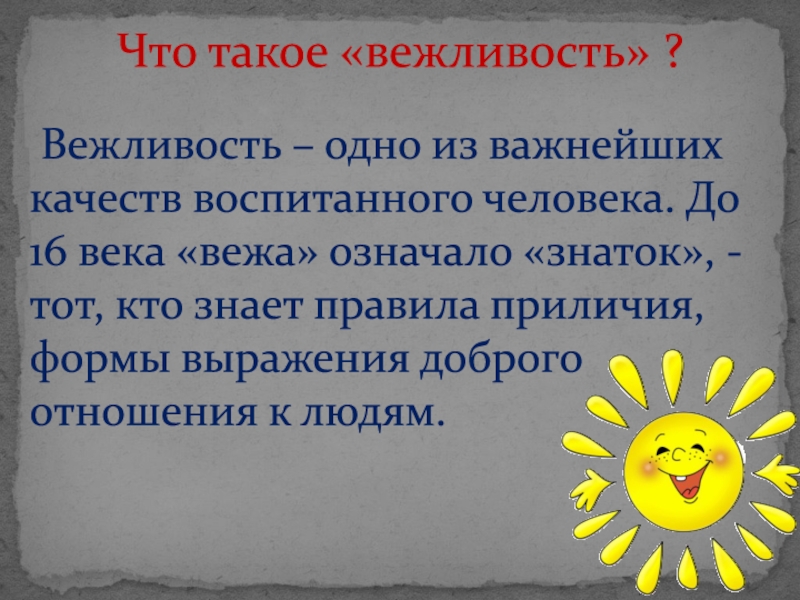 Что такое «вежливость» ?

Вежливость – одно из важнейших качеств воспитанного человека. До 16 века «вежа» означало «знаток», - тот, кто знает правила приличия, формы выражения доброго отношения к людям.